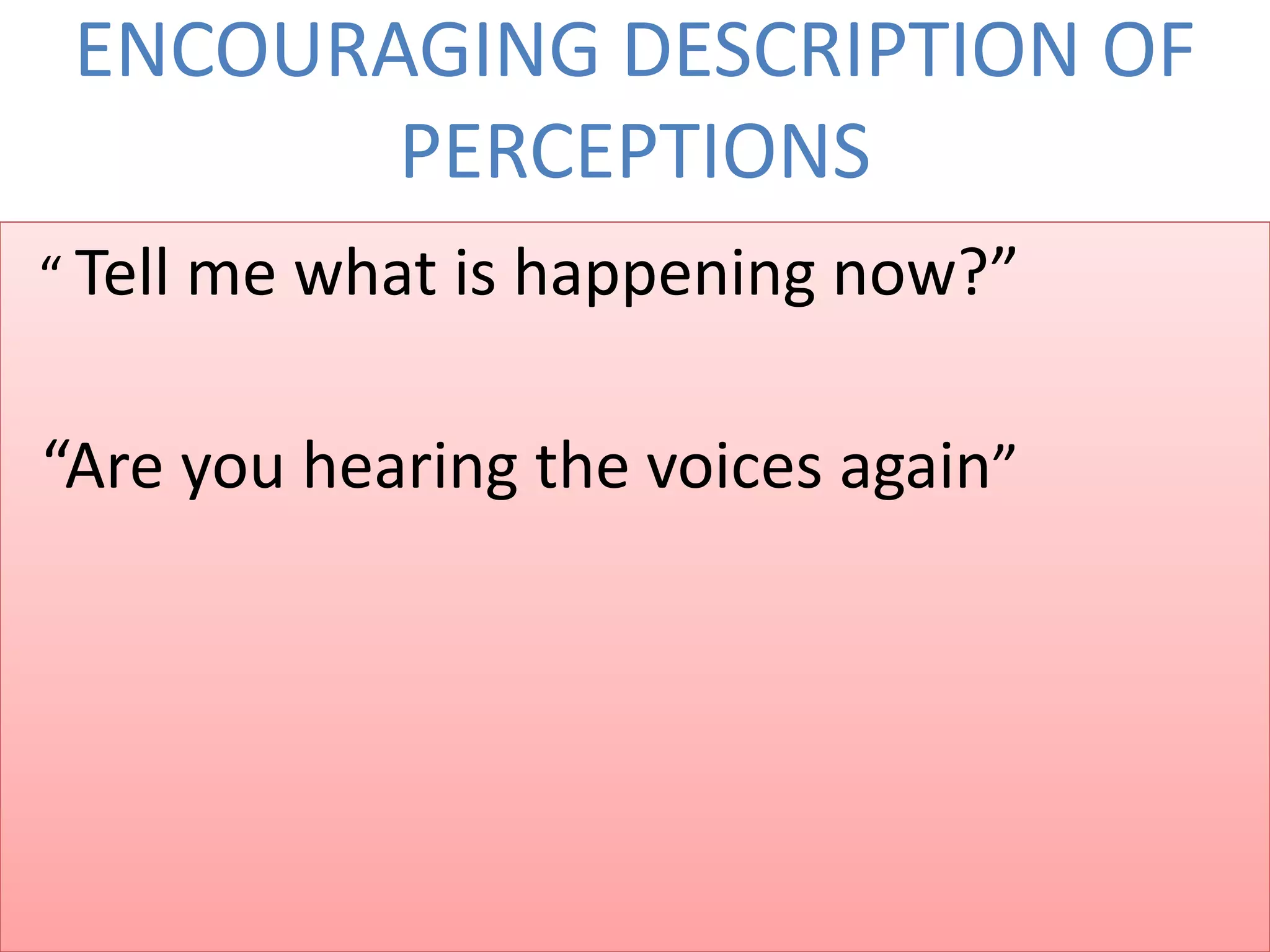 ENCOURAGING DESCRIPTION OF PERCEPTIONS

“ Tell me what is happening now?”

“Are you hearing the voices again”